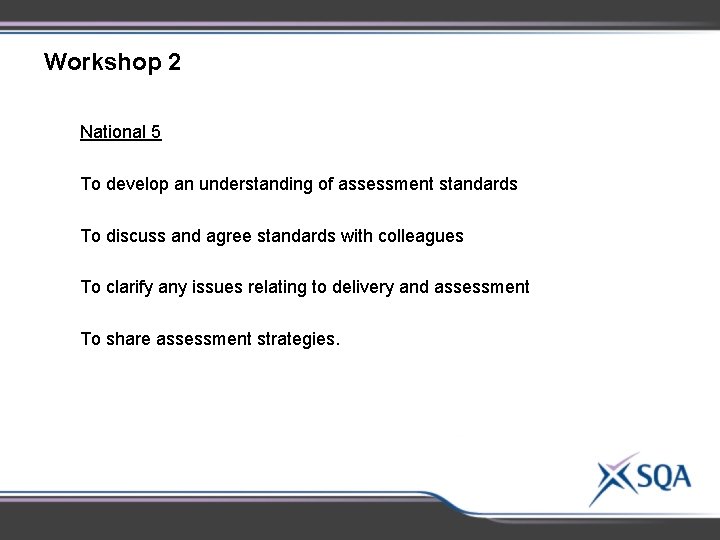 Workshop 2

National 5

To develop an understanding of assessment standards

To discuss and agree standards with colleagues

To clarify any issues relating to delivery and assessment

To share assessment strategies.

SQA